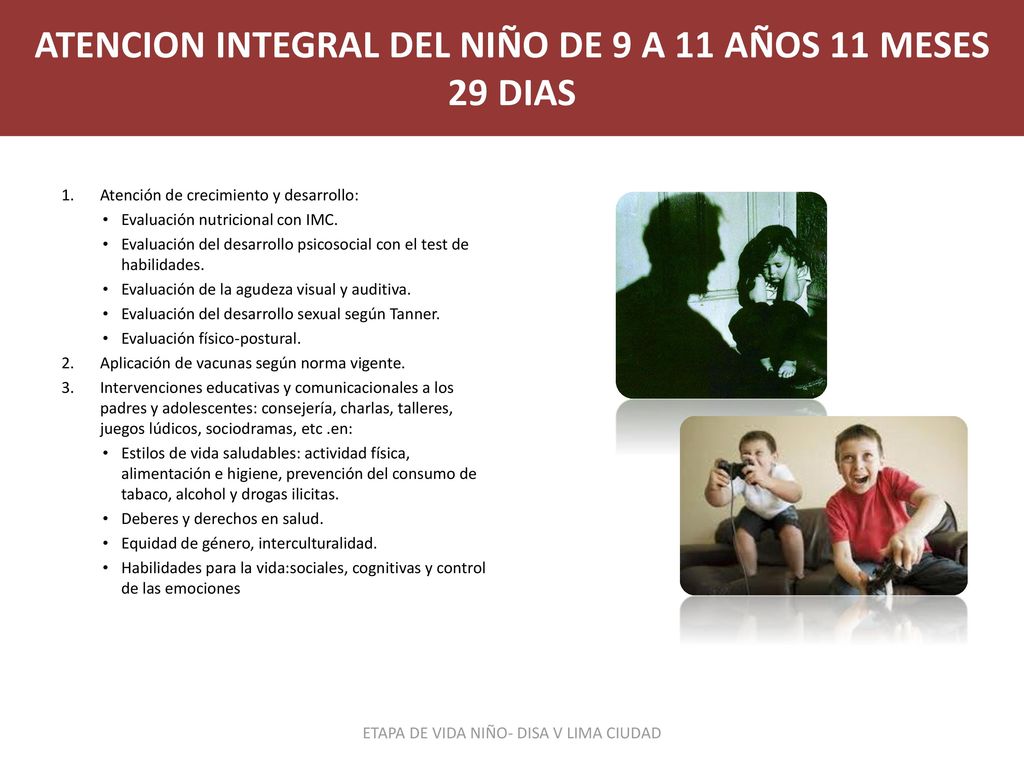 ATENCION INTEGRAL DEL NIÑO DE 9 A 11 AÑOS 11 MESES 29 DIAS

1. Atención de crecimiento y desarrollo:
• Evaluación nutricional con IMC.
• Evaluación del desarrollo psicosocial con el test de habilidades.
• Evaluación de la agudeza visual y auditiva.
• Evaluación del desarrollo sexual según Tanner.
• Evaluación físico-postural.
2. Aplicación de vacunas según norma vigente.
3. Intervenciones educativas y comunicacionales a los padres y adolescentes: consejería, charlas, talleres, juegos lúdicos, sociodramas, etc .en:
• Estilos de vida saludables: actividad física, alimentación e higiene, prevención del consumo de tabaco, alcohol y drogas ilicitas.
• Deberes y derechos en salud.
• Equidad de género, interculturalidad.
• Habilidades para la vida:sociales, cognitivas y control de las emociones

ETAPA DE VIDA NIÑO- DISA V LIMA CIUDAD